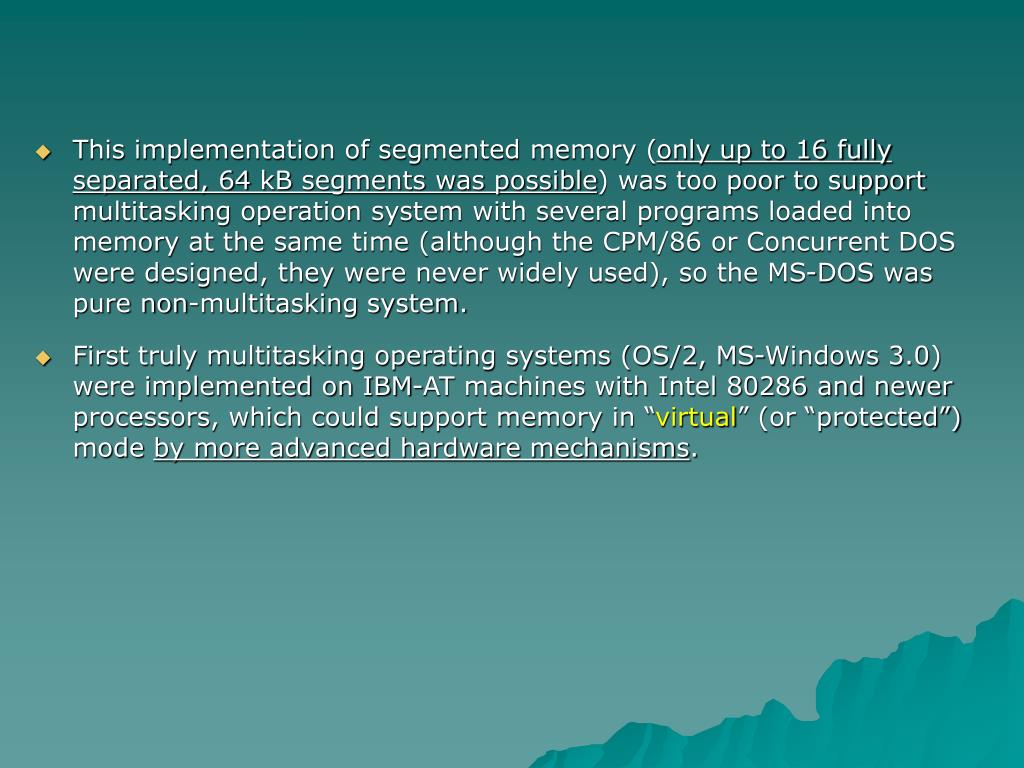 This implementation of segmented memory (only up to 16 fully separated, 64 kB segments was possible) was too poor to support multitasking operation system with several programs loaded into memory at the same time (although the CPM/86 or Concurrent DOS were designed, they were never widely used), so the MS-DOS was pure non-multitasking system.

First truly multitasking operating systems (OS/2, MS-Windows 3.0) were implemented on IBM-AT machines with Intel 80286 and newer processors, which could support memory in “virtual” (or “protected”) mode by more advanced hardware mechanisms.